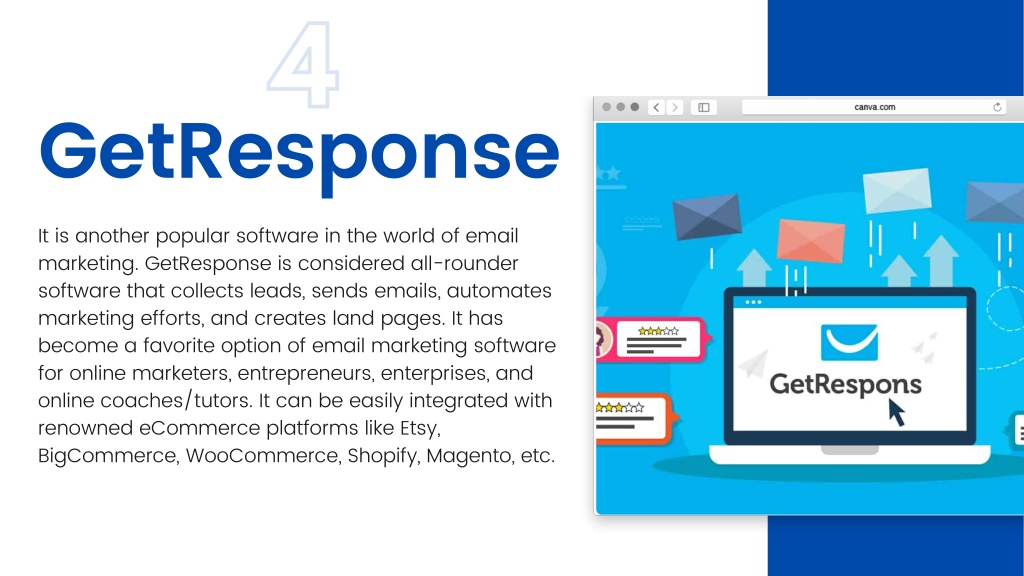 4

GetResponse

It is another popular software in the world of email marketing. GetResponse is considered all-rounder software that collects leads, sends emails, automates marketing efforts, and creates land pages. It has become a favorite option of email marketing software for online marketers, entrepreneurs, enterprises, and online coaches/tutors. It can be easily integrated with renowned eCommerce platforms like Etsy, BigCommerce, WooCommerce, Shopify, Magento, etc.

canva.com

GetRespons